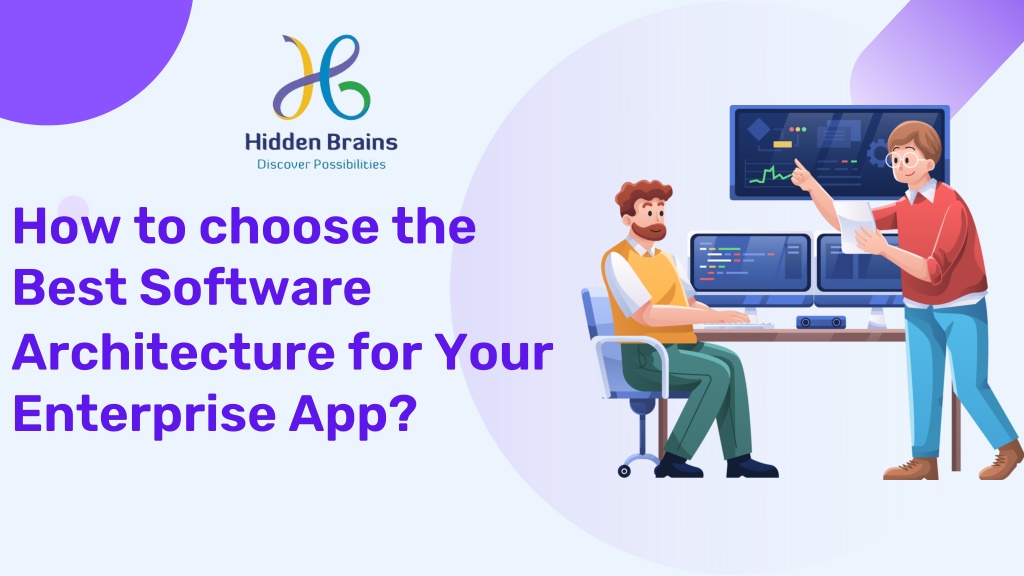 Hidden Brains
Discover Possibilities

How to choose the Best Software Architecture for Your Enterprise App?